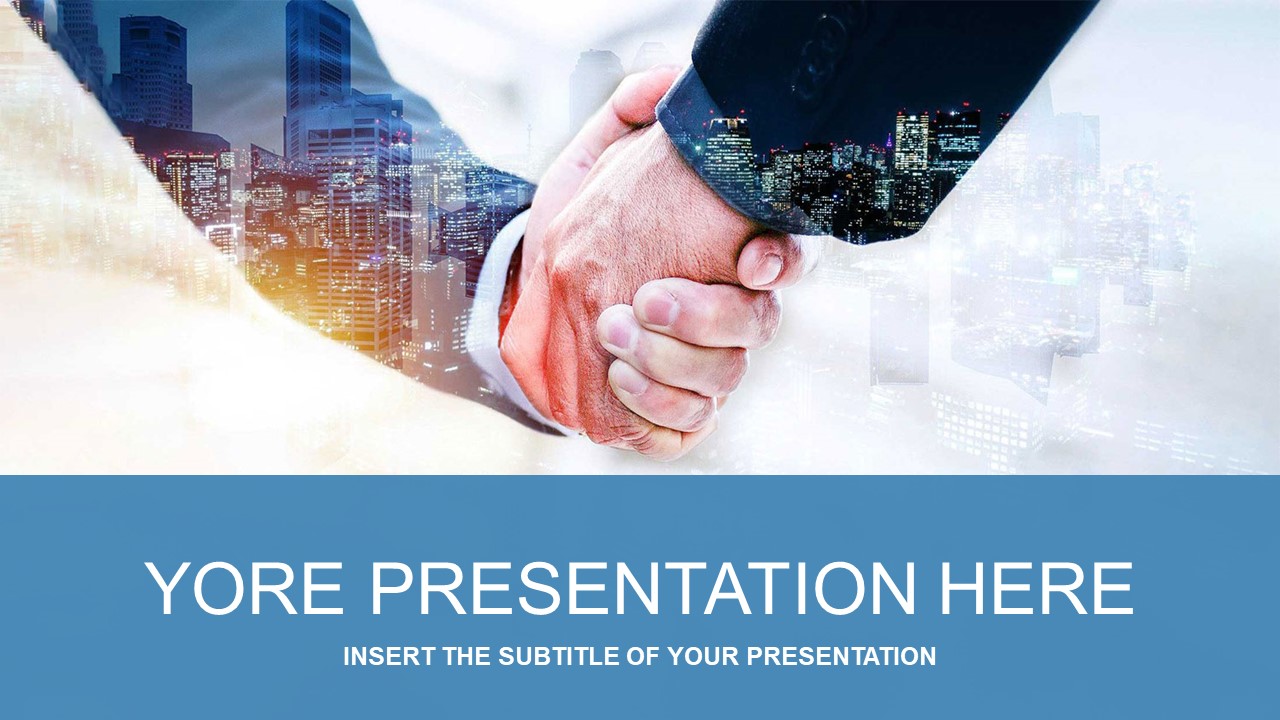 YORE PRESENTATION HERE

INSERT THE SUBTITLE OF YOUR PRESENTATION